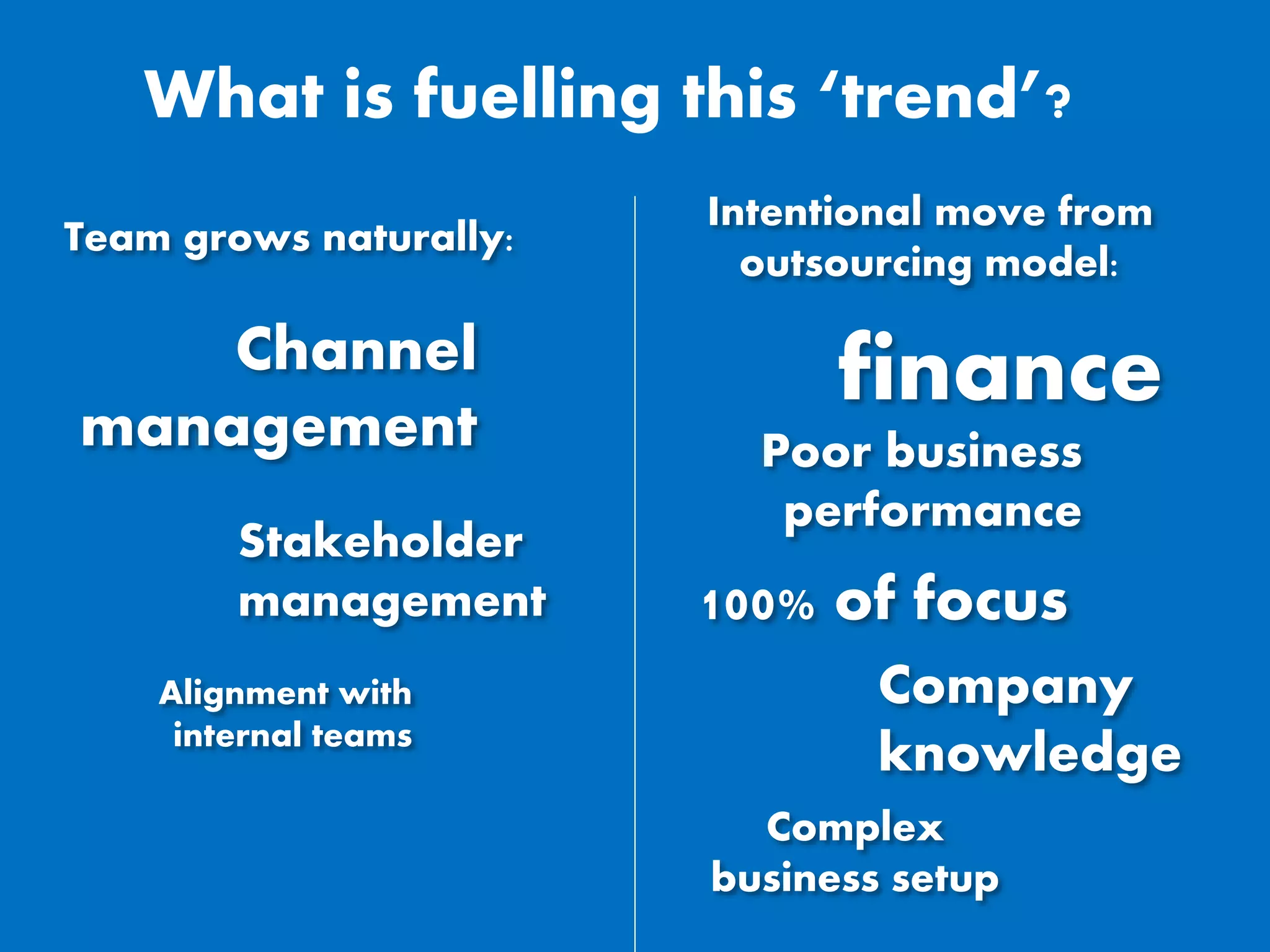 What is fuelling this ‘trend’?

Team grows naturally:

Channel management

Stakeholder management

Alignment with internal teams

Intentional move from outsourcing model:

finance

Poor business performance

100% of focus

Company knowledge

Complex business setup